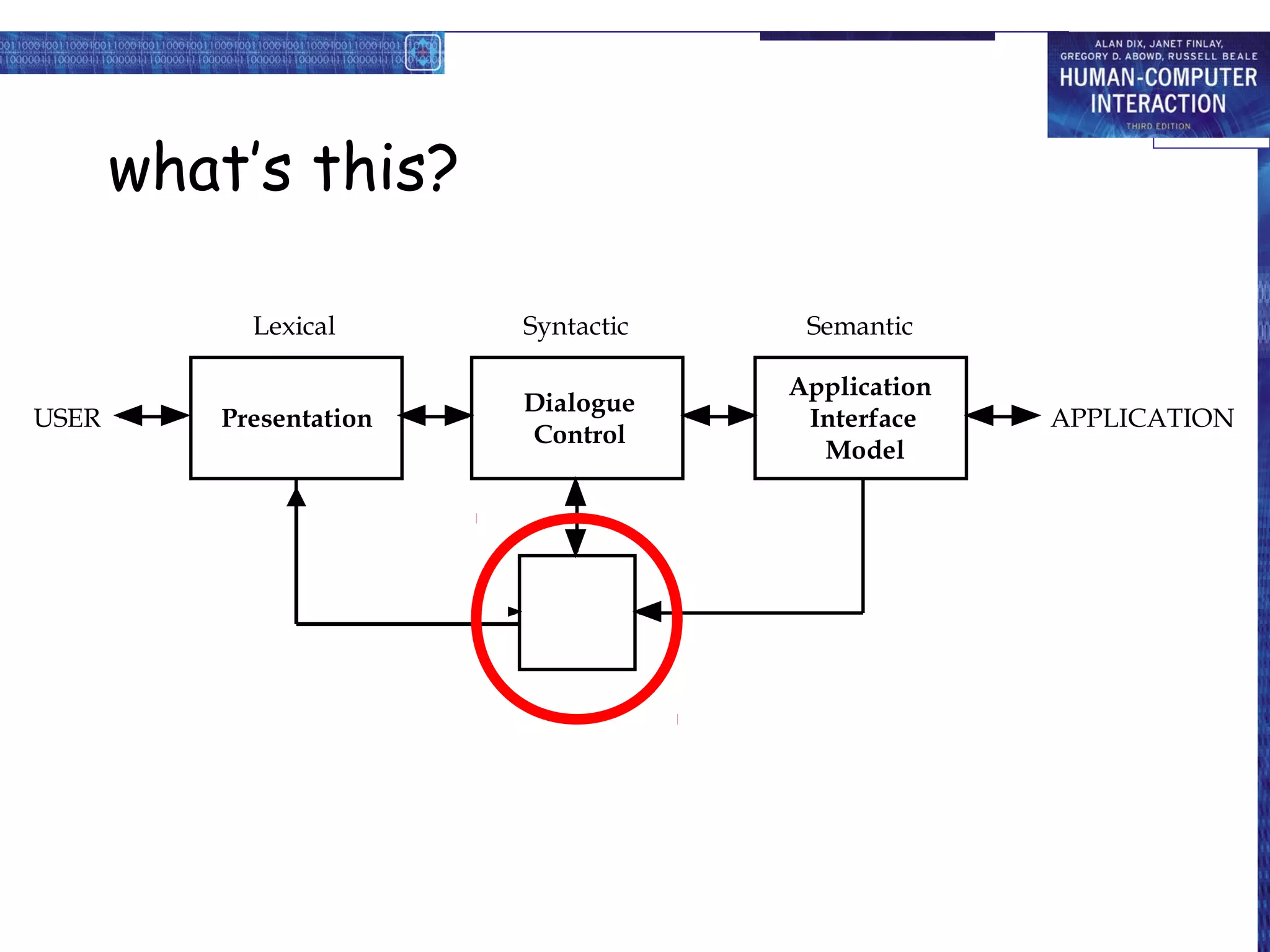 ALAN DIX, JANET FINLAY, GREGORY D. ABOWD, RUSSELL BEALE
HUMAN-COMPUTER INTERACTION
THIRD EDITION

what's this?

Lexical

Syntactic

Semantic

USER

Presentation

Dialogue Control

Application Interface Model

APPLICATION